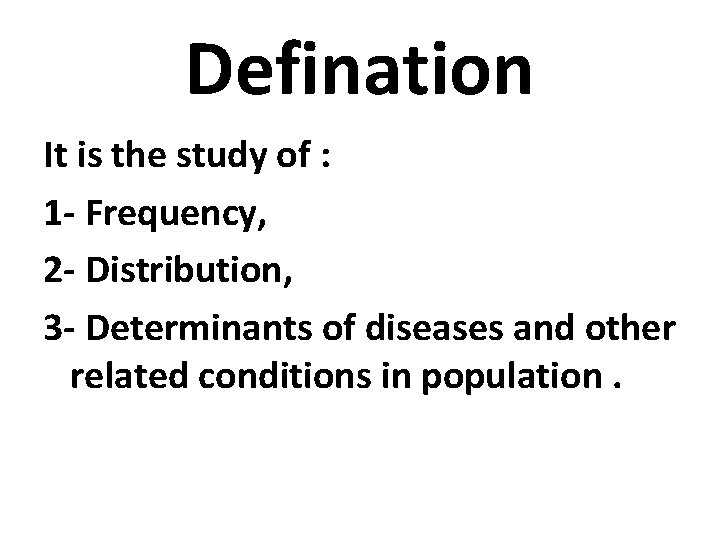 Defination

It is the study of :

1- Frequency,

2- Distribution,

3- Determinants of diseases and other related conditions in population .